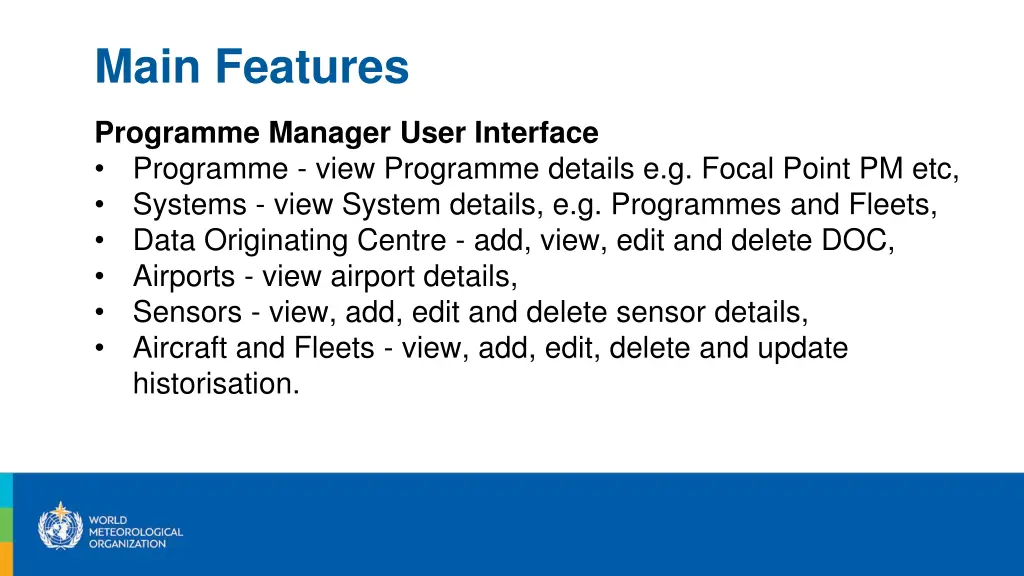 Main Features

Programme Manager User Interface
• Programme - view Programme details e.g. Focal Point PM etc,
• Systems - view System details, e.g. Programmes and Fleets,
• Data Originating Centre - add, view, edit and delete DOC,
• Airports - view airport details,
• Sensors - view, add, edit and delete sensor details,
• Aircraft and Fleets - view, add, edit, delete and update historisation.

WORLD METEOROLOGICAL ORGANIZATION